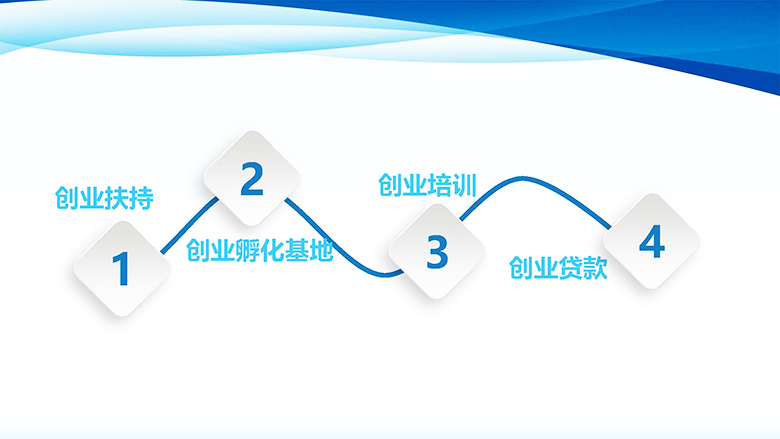 创业扶持

1

2

创业孵化基地

创业培训

3

创业贷款

4